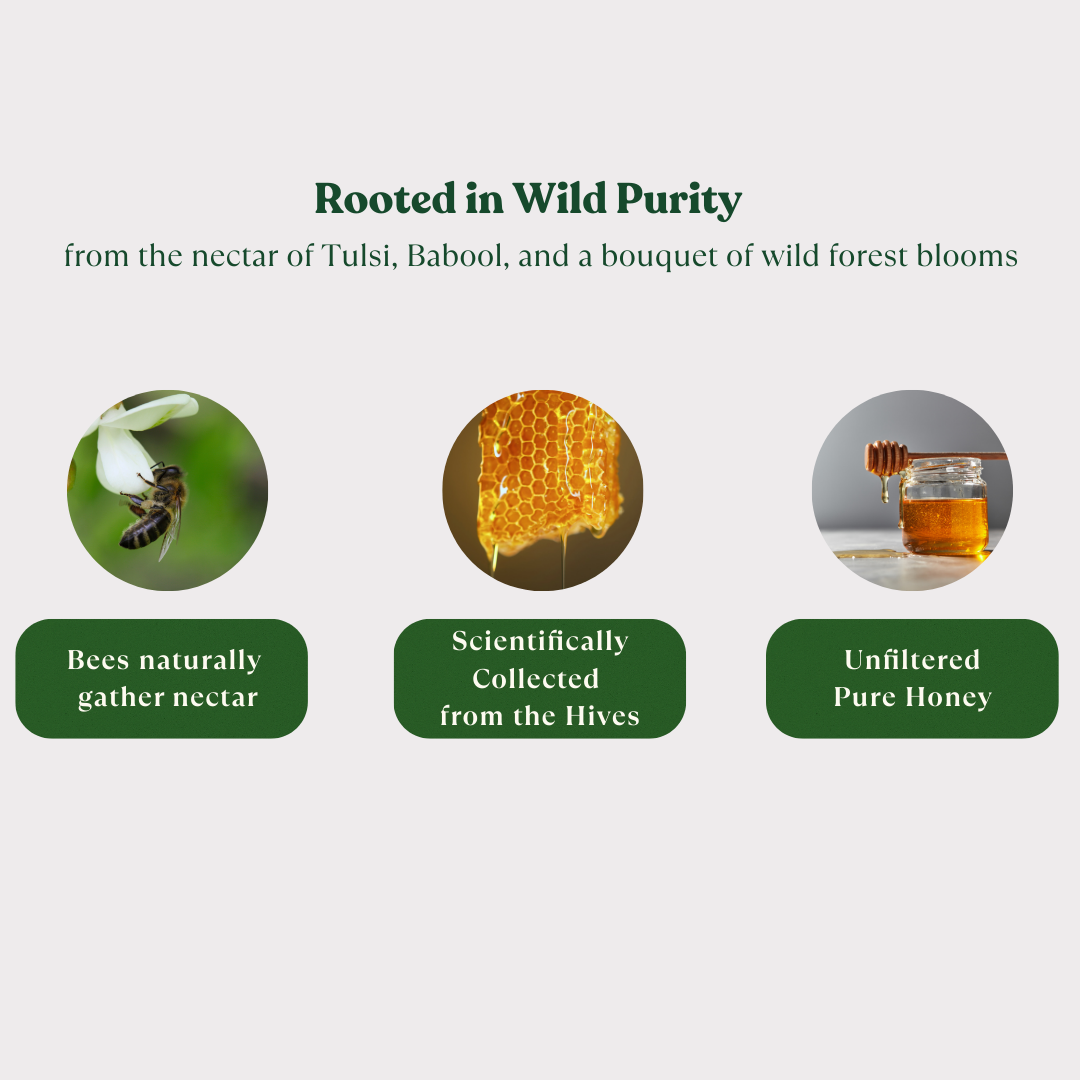 Rooted in Wild Purity

from the nectar of Tulsi, Babool, and a bouquet of wild forest blooms

Bees naturally gather nectar

Scientifically Collected from the Hives

Unfiltered Pure Honey